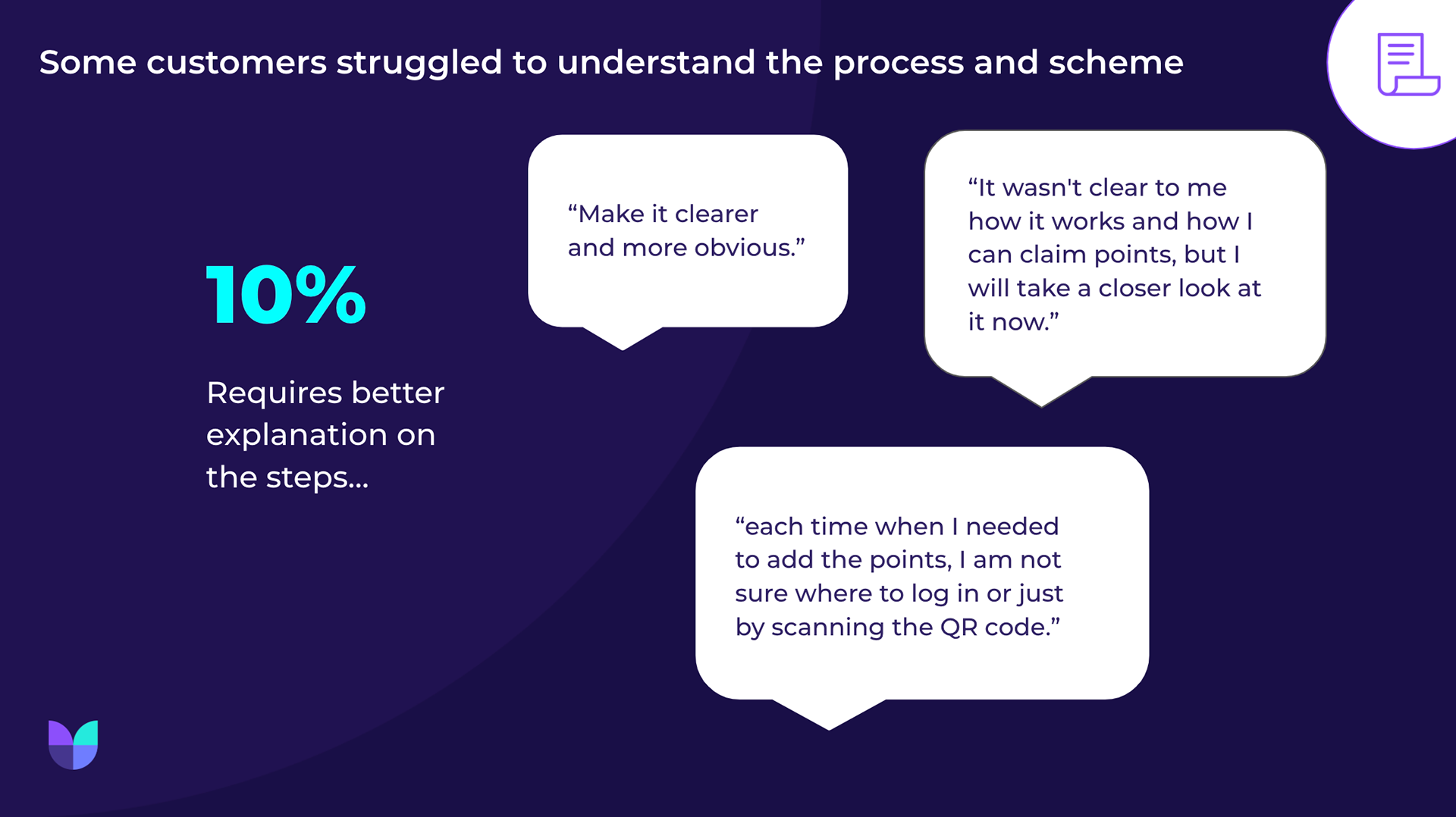 Some customers struggled to understand the process and scheme

10%

Requires better explanation on the steps...

“Make it clearer and more obvious.”

“It wasn't clear to me how it works and how I can claim points, but I will take a closer look at it now.”

“each time when I needed to add the points, I am not sure where to log in or just by scanning the QR code.”